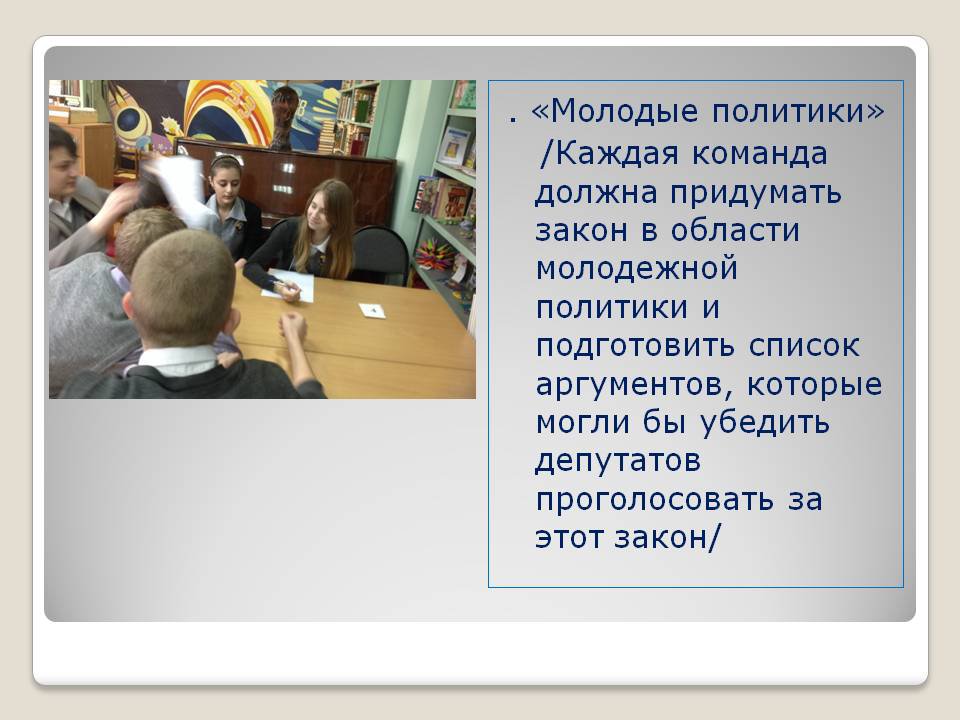 . «Молодые политики»
/Каждая команда должна придумать закон в области молодежной политики и подготовить список аргументов, которые могли бы убедить депутатов проголосовать за этот закон/